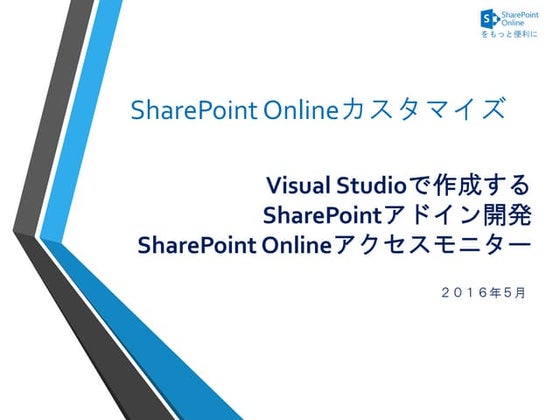 SharePoint Online
をもっと便利に

SharePoint Onlineカスタマイズ

Visual Studioで作成する
SharePointアドイン開発
SharePoint Onlineアクセスモニター

２０１６年５月